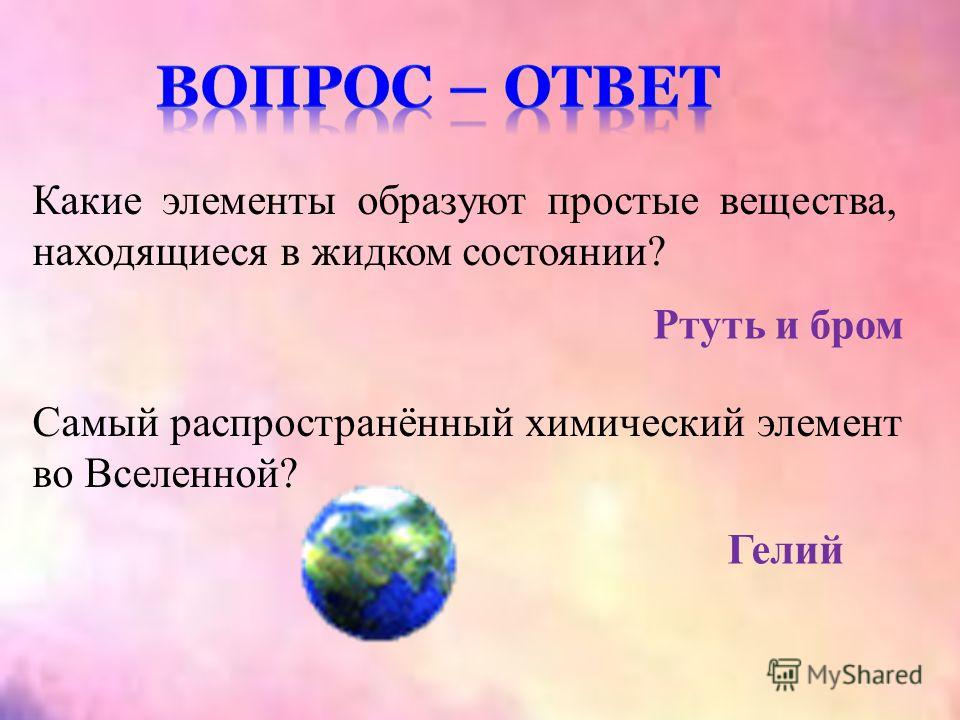 ВОПРОС – ОТВЕТ

Какие элементы образуют простые вещества, находящиеся в жидком состоянии?

Ртуть и бром

Самый распространённый химический элемент во Вселенной?

Гелий

MyShared